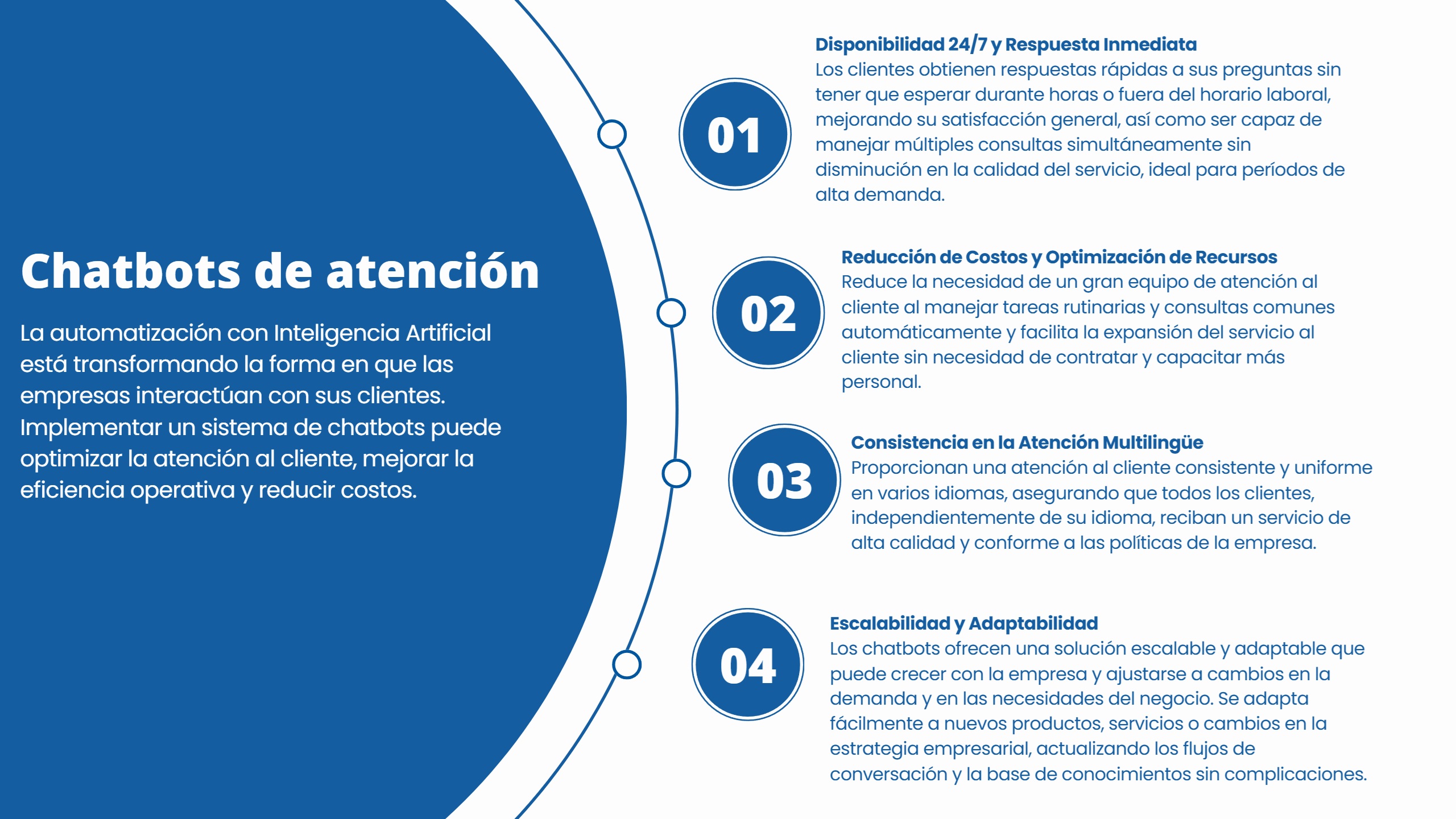 Chatbots de atención

La automatización con Inteligencia Artificial está transformando la forma en que las empresas interactúan con sus clientes. Implementar un sistema de chatbots puede optimizar la atención al cliente, mejorar la eficiencia operativa y reducir costos.

01

Disponibilidad 24/7 y Respuesta Inmediata
Los clientes obtienen respuestas rápidas a sus preguntas sin tener que esperar durante horas o fuera del horario laboral, mejorando su satisfacción general, así como ser capaz de manejar múltiples consultas simultáneamente sin disminución en la calidad del servicio, ideal para períodos de alta demanda.

02

Reducción de Costos y Optimización de Recursos
Reduce la necesidad de un gran equipo de atención al cliente al manejar tareas rutinarias y consultas comunes automáticamente y facilita la expansión del servicio al cliente sin necesidad de contratar y capacitar más personal.

03

Consistencia en la Atención Multilingüe
Proporcionan una atención al cliente consistente y uniforme en varios idiomas, asegurando que todos los clientes, independientemente de su idioma, reciban un servicio de alta calidad y conforme a las políticas de la empresa.

04

Escalabilidad y Adaptabilidad
Los chatbots ofrecen una solución escalable y adaptable que puede crecer con la empresa y ajustarse a cambios en la demanda y en las necesidades del negocio. Se adapta fácilmente a nuevos productos, servicios o cambios en la estrategia empresarial, actualizando los flujos de conversación y la base de conocimientos sin complicaciones.